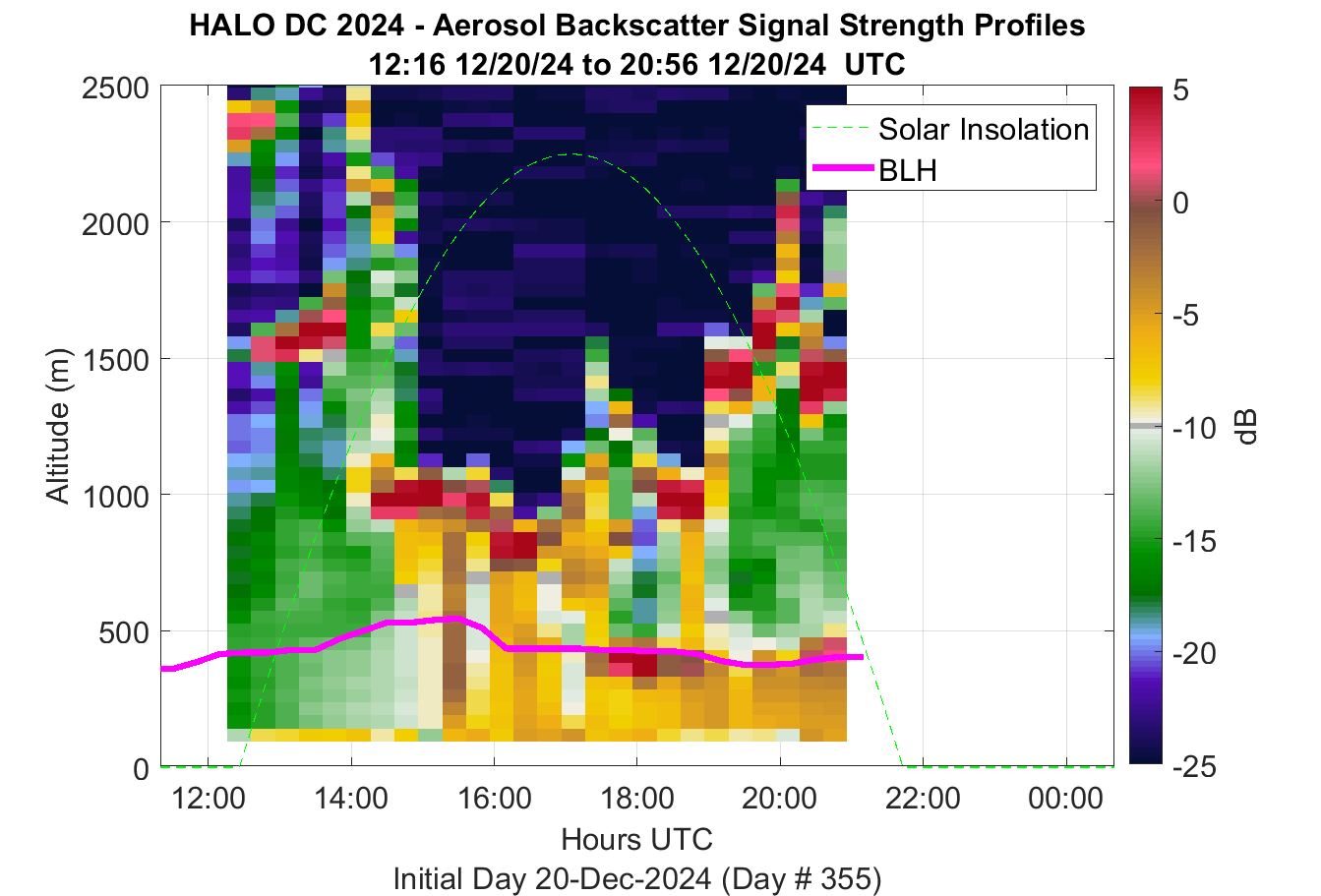 HALO DC 2024 - Aerosol Backscatter Signal Strength Profiles
12:16 12/20/24 to 20:56 12/20/24 UTC

Solar Insolation
BLH

Altitude (m)
2500
2000
1500
1000
500
0

12:00 14:00 16:00 18:00 20:00 22:00 00:00
Hours UTC
Initial Day 20-Dec-2024 (Day # 355)

5
0
-5
-10
-15
-20
-25
dB